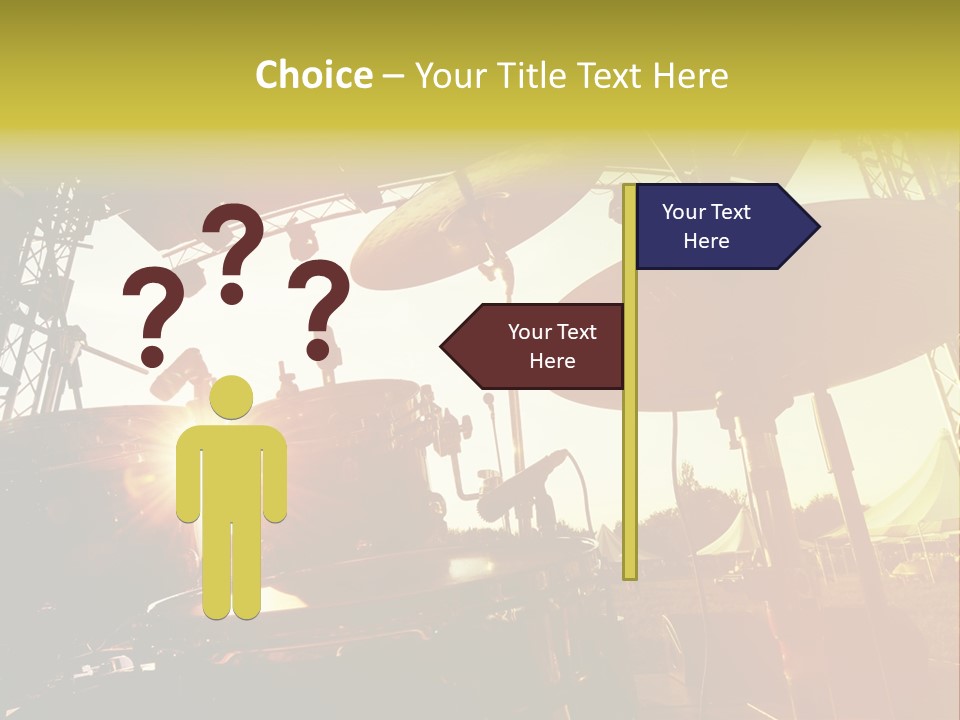 Choice – Your Title Text Here

? ? ?

Your Text Here

Your Text Here